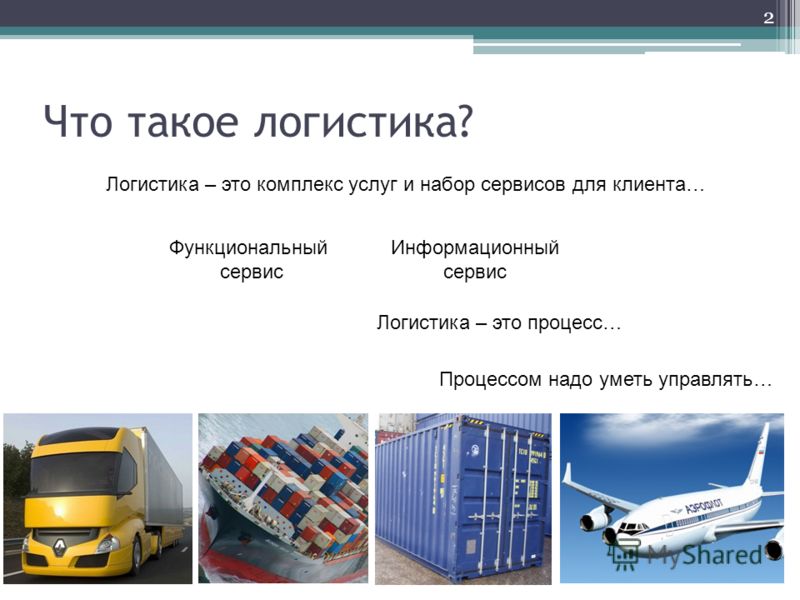 2

Что такое логистика?

Логистика – это комплекс услуг и набор сервисов для клиента…

Функциональный сервис

Информационный сервис

Логистика – это процесс…

Процессом надо уметь управлять…

АЭРОФЛОТ

MyShared